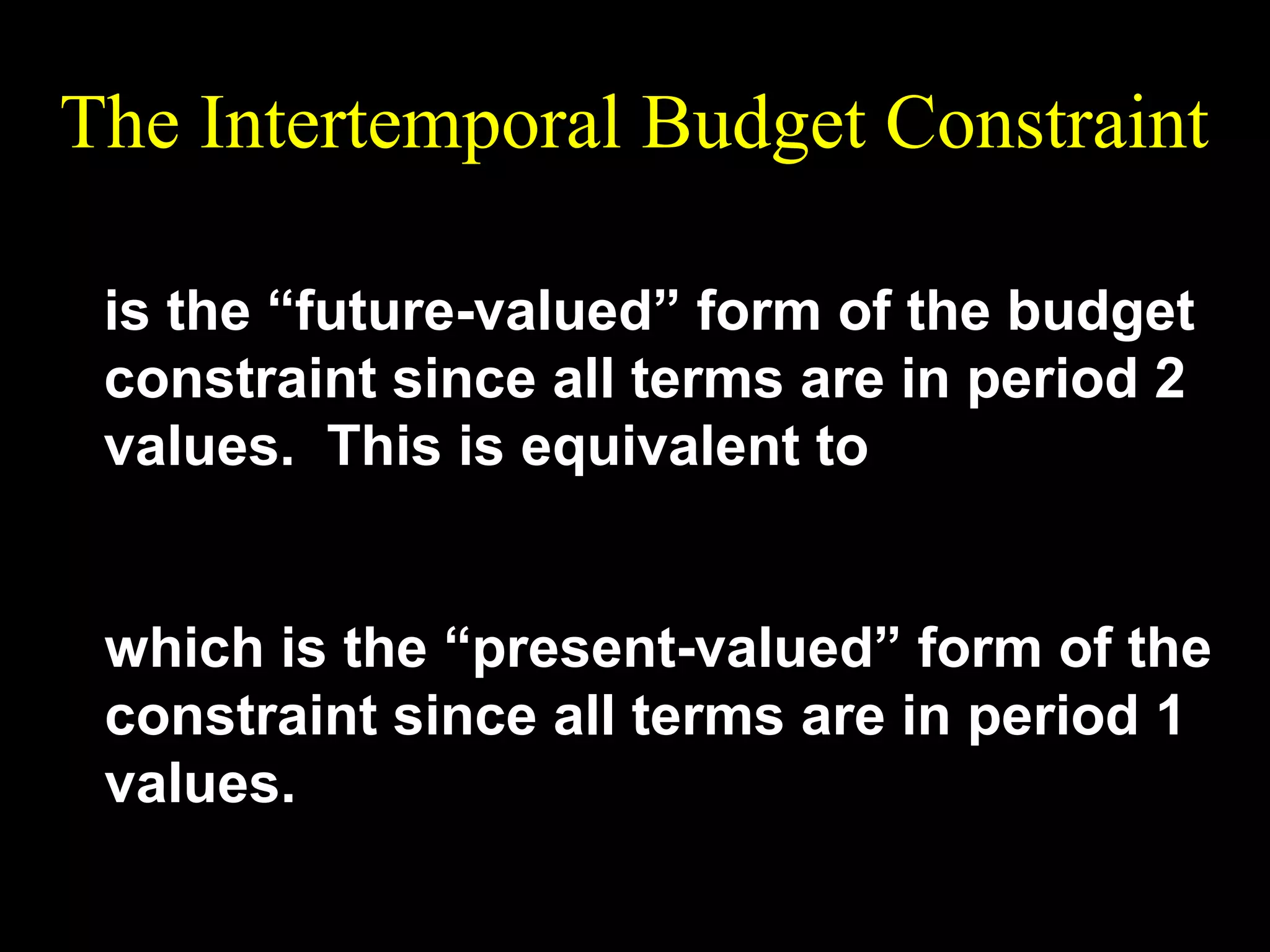 The Intertemporal Budget Constraint

is the “future-valued” form of the budget constraint since all terms are in period 2 values. This is equivalent to

which is the “present-valued” form of the constraint since all terms are in period 1 values.